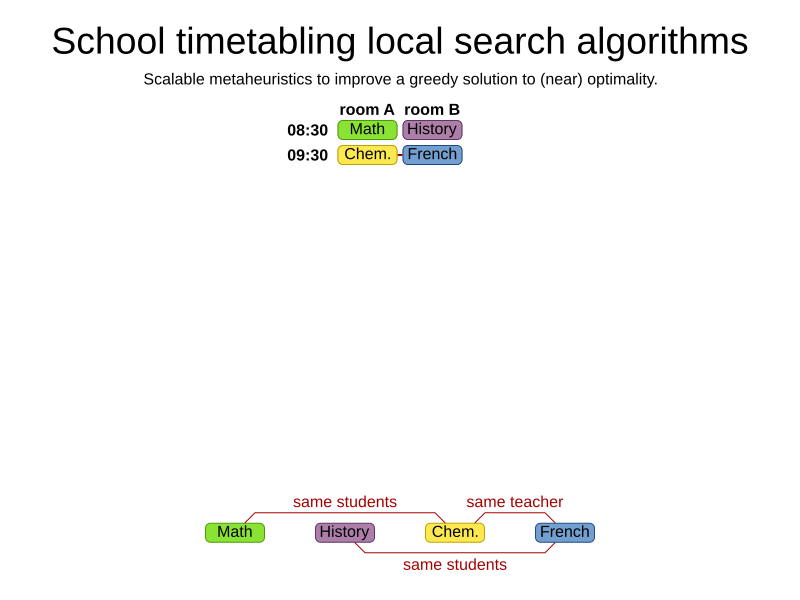 School timetabling local search algorithms

Scalable metaheuristics to improve a greedy solution to (near) optimality.

| | room A | room B |
|---|---|---|
| 08:30 | Math | History |
| 09:30 | Chem. | French |

same students
same teacher

Math History Chem. French

same students